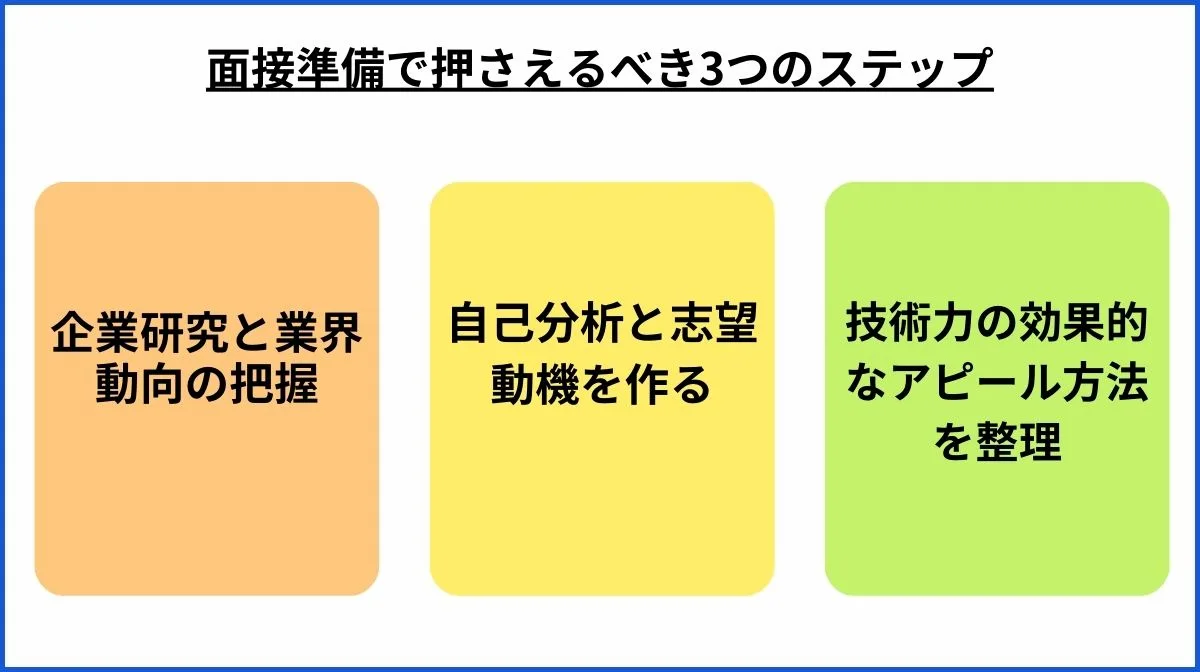 面接準備で押さえるべき3つのステップ

企業研究と業界動向の把握

自己分析と志望動機を作る

技術力の効果的なアピール方法を整理